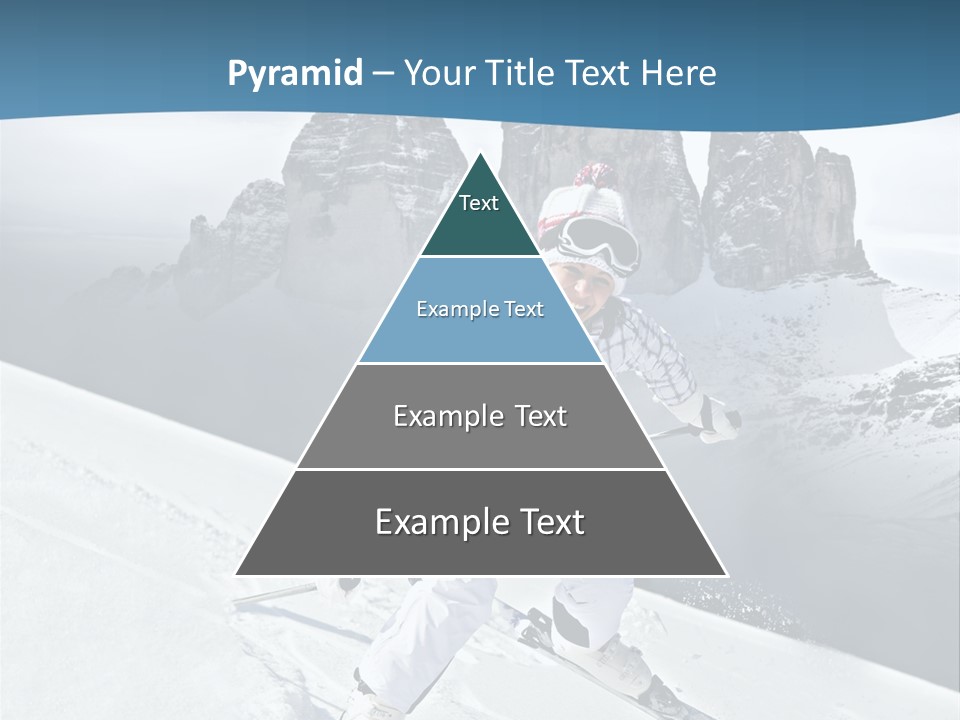 Pyramid – Your Title Text Here

Text

Example Text

Example Text

Example Text